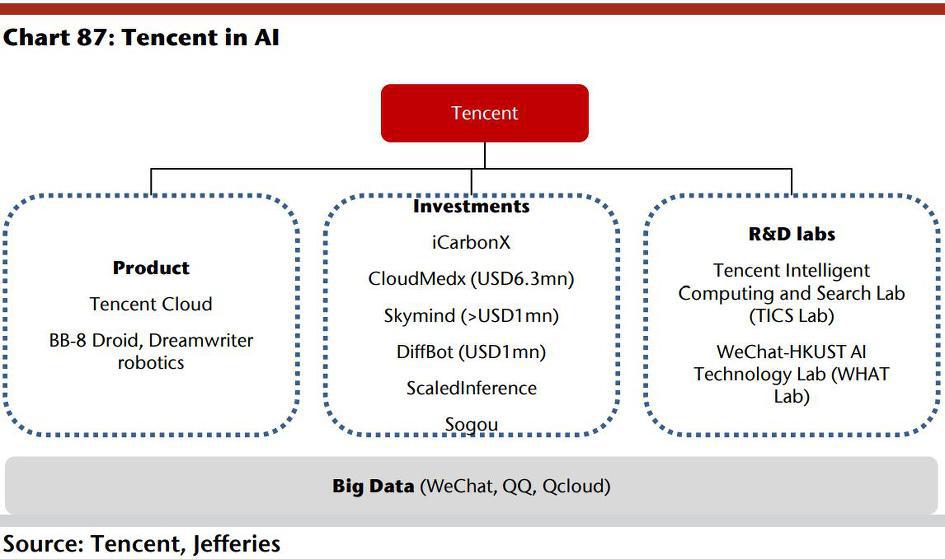 Chart 87: Tencent in AI

Tencent

Product

Tencent Cloud

BB-8 Droid, Dreamwriter robotics

Investments

iCarbonX

CloudMedx (USD6.3mn)

Skymind (>USD1mn)

DiffBot (USD1mn)

ScaledInference

Sogou

R&D labs

Tencent Intelligent Computing and Search Lab (TICS Lab)

WeChat-HKUST AI Technology Lab (WHAT Lab)

Big Data (WeChat, QQ, Qcloud)

Source: Tencent, Jefferies